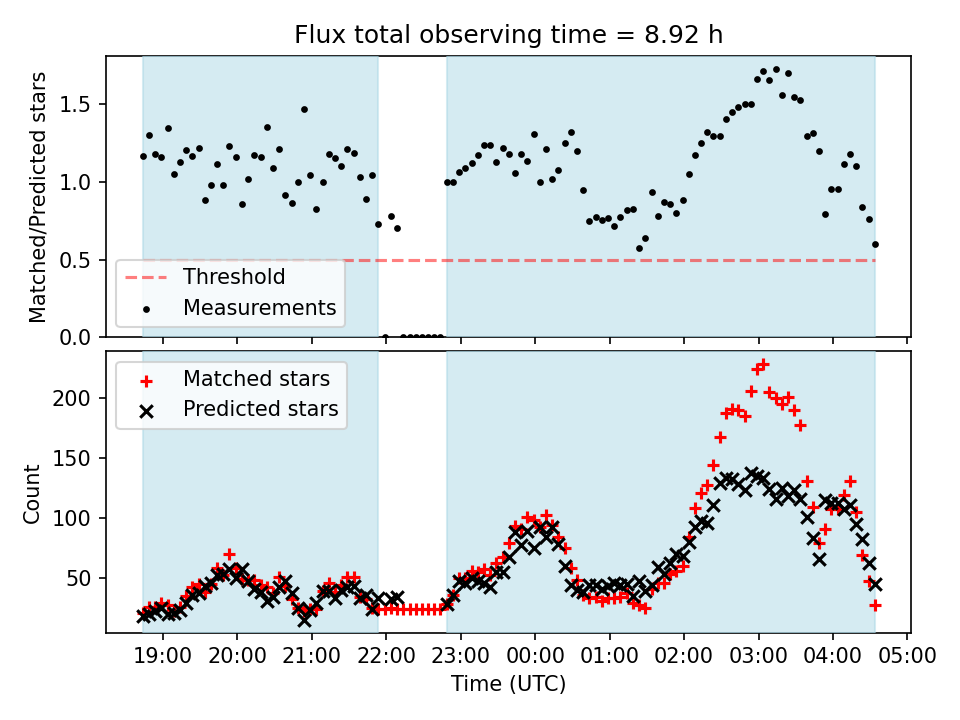 Flux total observing time = 8.92 h

Matched/Predicted stars

1.5
1.0
0.5
0.0

Threshold
Measurements

Matched stars
Predicted stars

Count

200
150
100
50

19:00 20:00 21:00 22:00 23:00 00:00 01:00 02:00 03:00 04:00 05:00

Time (UTC)